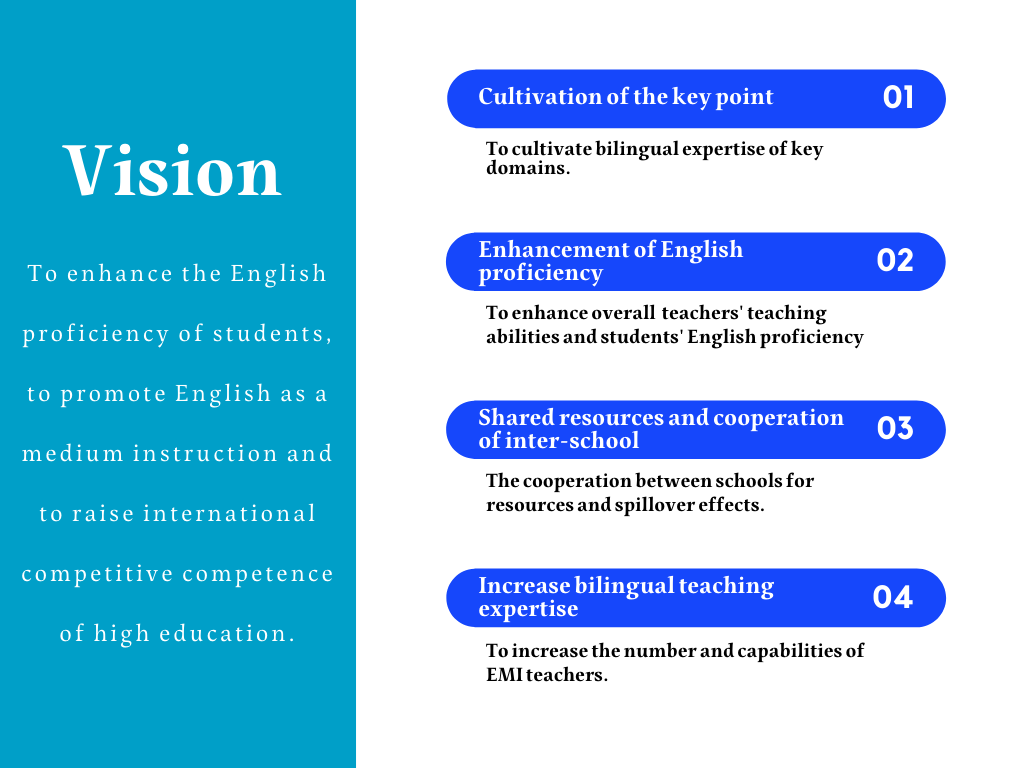 Vision

To enhance the English proficiency of students, to promote English as a medium instruction and to raise international competitive competence of high education.

Cultivation of the key point 01

To cultivate bilingual expertise of key domains.

Enhancement of English proficiency 02

To enhance overall teachers' teaching abilities and students' English proficiency

Shared resources and cooperation of inter-school 03

The cooperation between schools for resources and spillover effects.

Increase bilingual teaching expertise 04

To increase the number and capabilities of EMI teachers.